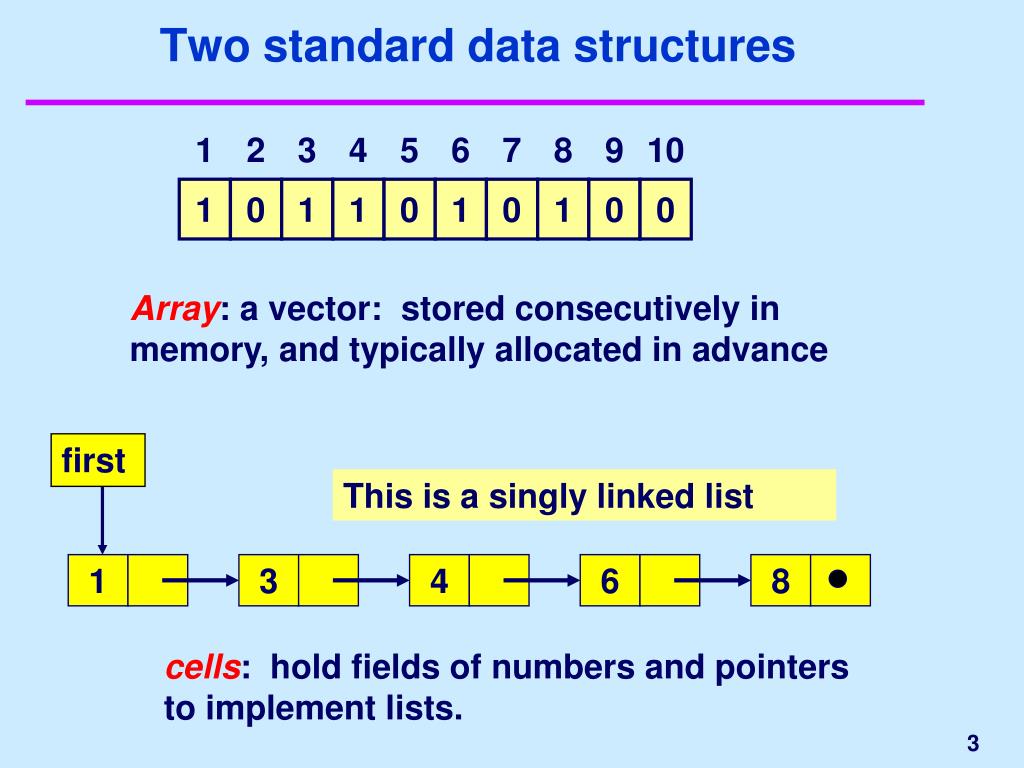 Two standard data structures

| 1 | 2 | 3 | 4 | 5 | 6 | 7 | 8 | 9 | 10 |
|---|---|---|---|---|---|---|---|---|---|
| 1 | 0 | 1 | 1 | 0 | 1 | 0 | 1 | 0 | 0 |

Array: a vector: stored consecutively in memory, and typically allocated in advance

first

This is a singly linked list

1 3 4 6 8

cells: hold fields of numbers and pointers to implement lists.

3